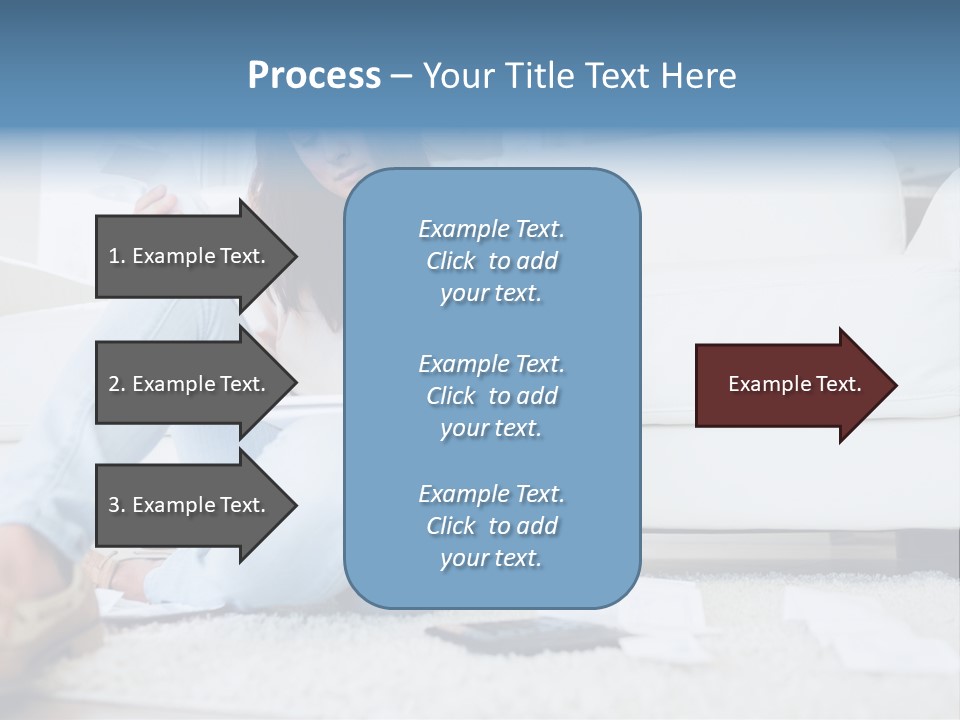 Process – Your Title Text Here

1. Example Text.

2. Example Text.

3. Example Text.

Example Text. Click to add your text.

Example Text. Click to add your text.

Example Text. Click to add your text.

Example Text.